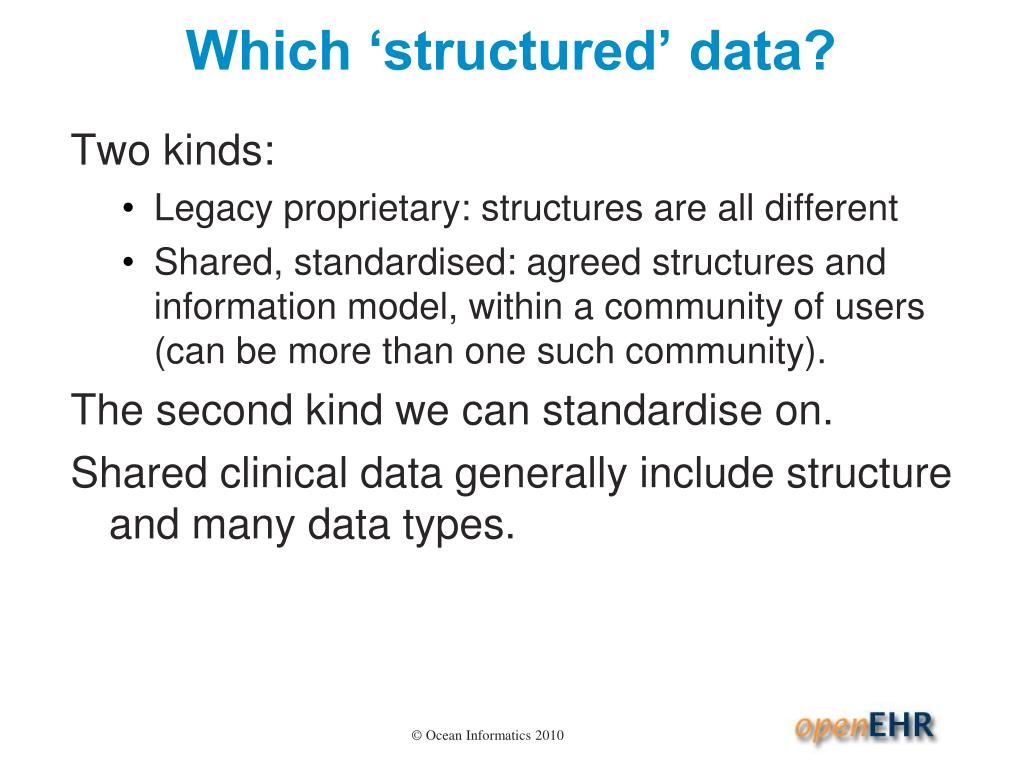 Which ‘structured’ data?

Two kinds:

• Legacy proprietary: structures are all different
• Shared, standardised: agreed structures and information model, within a community of users (can be more than one such community).

The second kind we can standardise on.

Shared clinical data generally include structure and many data types.

© Ocean Informatics 2010

openEHR